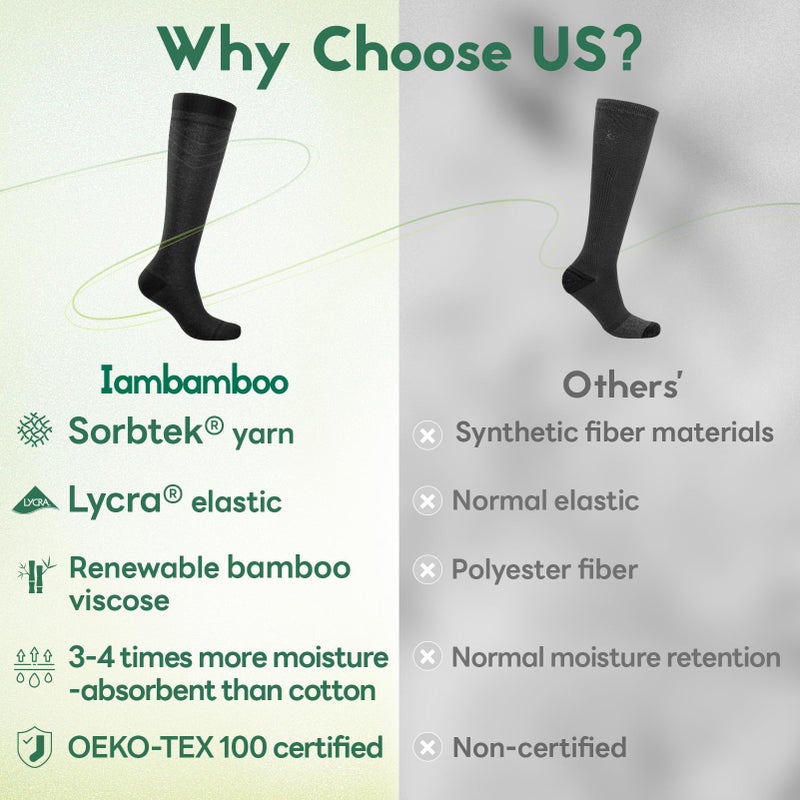 Why Choose US?

Iambamboo

Sorbtek® yarn

LYCRA Lycra® elastic

Renewable bamboo viscose

3-4 times more moisture -absorbent than cotton

OEKO-TEX 100 certified

Others'

Synthetic fiber materials

Normal elastic

Polyester fiber

Normal moisture retention

Non-certified